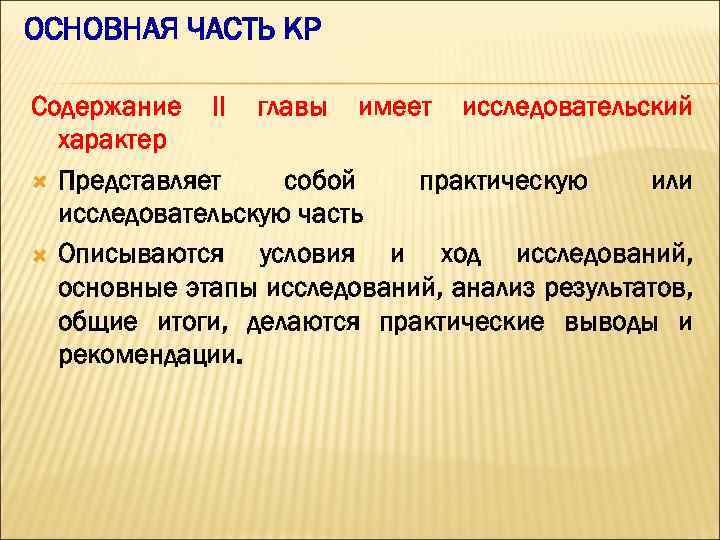 ОСНОВНАЯ ЧАСТЬ КР

Содержание II главы имеет исследовательский характер

Представляет собой практическую или исследовательскую часть

Описываются условия и ход исследований, основные этапы исследований, анализ результатов, общие итоги, делаются практические выводы и рекомендации.